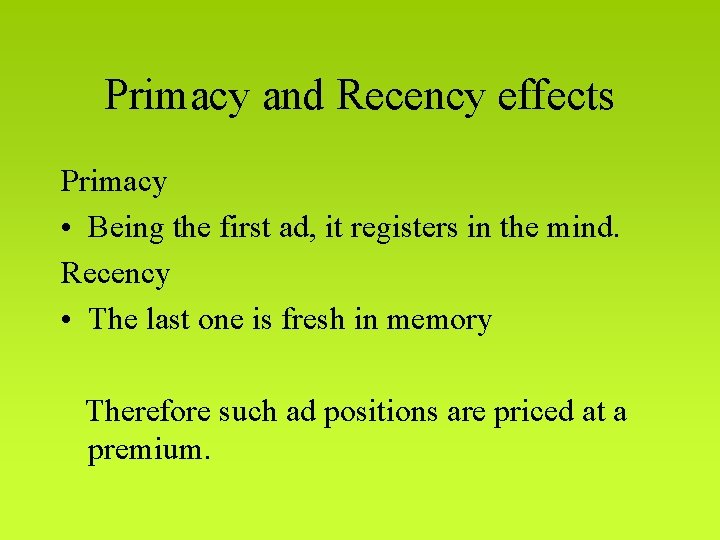 Primacy and Recency effects

Primacy

• Being the first ad, it registers in the mind.

Recency

• The last one is fresh in memory

Therefore such ad positions are priced at a premium.